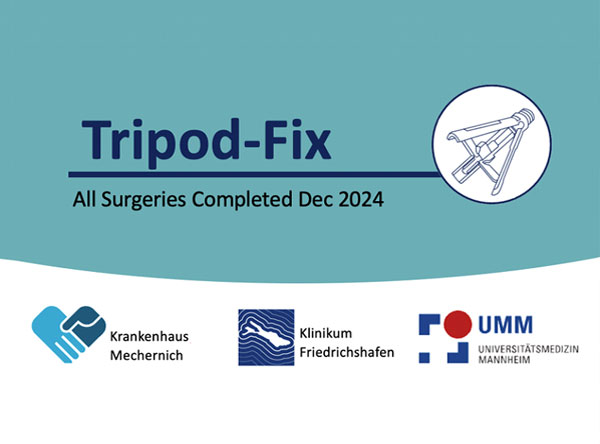 Tripod-Fix

All Surgeries Completed Dec 2024

Krankenhaus Mechernich

Klinikum Friedrichshafen

UMM UNIVERSITÄTSMEDIZIN MANNHEIM